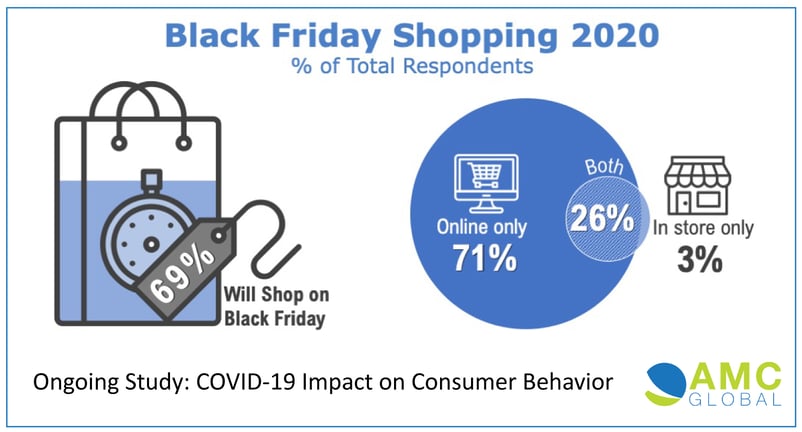 Black Friday Shopping 2020
% of Total Respondents

69%
Will Shop on Black Friday

Online only
71%

Both
26%

In store only
3%

Ongoing Study: COVID-19 Impact on Consumer Behavior

AMC
GLOBAL